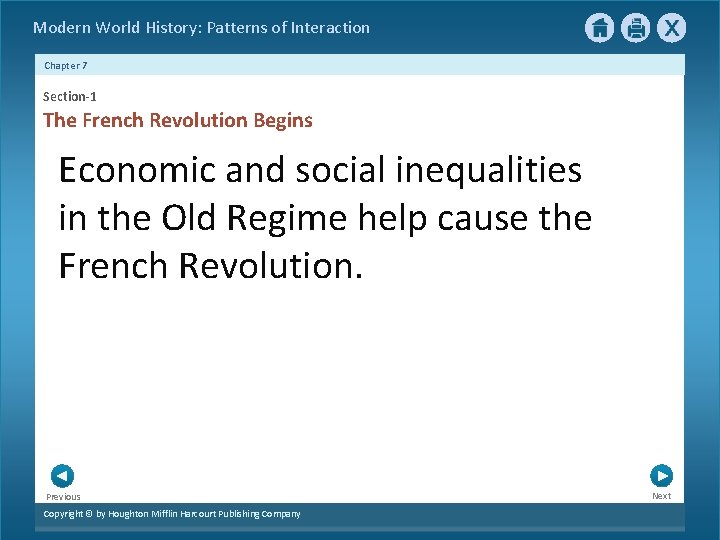 Modern World History: Patterns of Interaction

X

Chapter 7

Section-1
The French Revolution Begins

Economic and social inequalities in the Old Regime help cause the French Revolution.

Previous

Next

Copyright © by Houghton Mifflin Harcourt Publishing Company